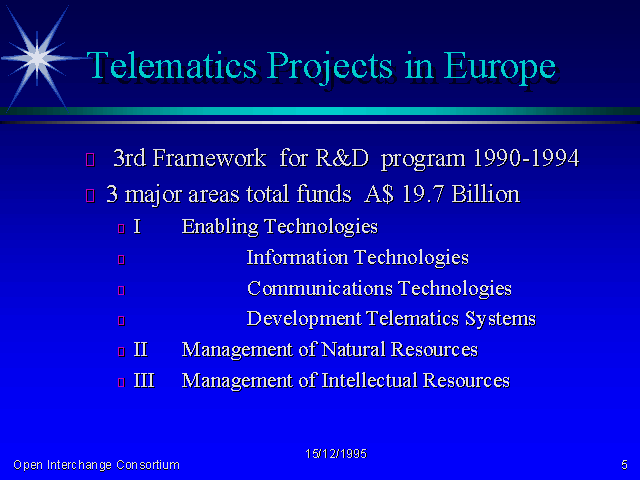 Telematics Projects in Europe

3rd Framework for R&D program 1990-1994

3 major areas total funds A$ 19.7 Billion

I Enabling Technologies

Information Technologies

Communications Technologies

Development Telematics Systems

II Management of Natural Resources

III Management of Intellectual Resources

Open Interchange Consortium

15/12/1995

5